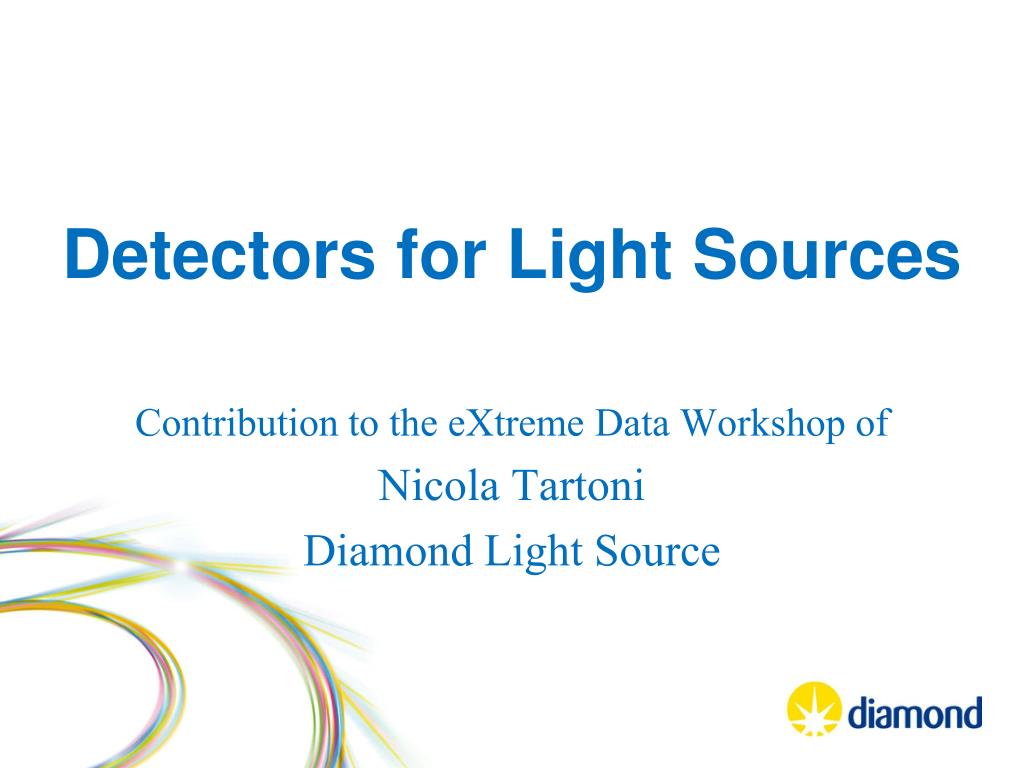 Detectors for Light Sources

Contribution to the eXtreme Data Workshop of
Nicola Tartoni
Diamond Light Source

diamond